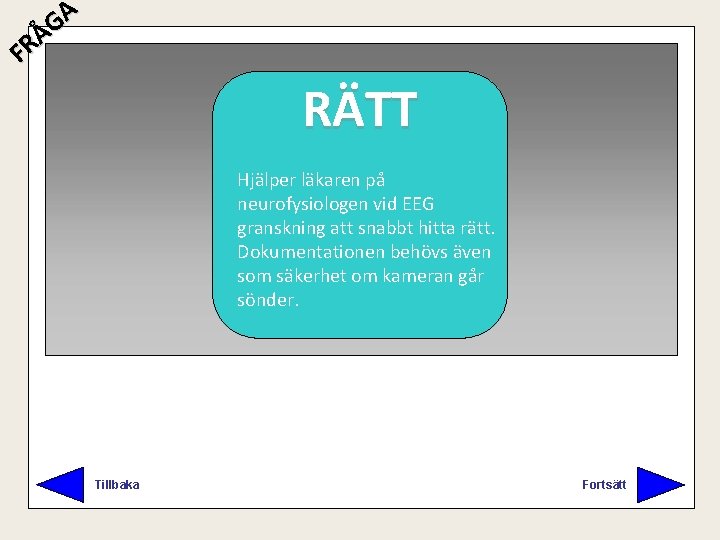 FRÅGA

RÄTT

Hjälper läkaren på neurofysiologen vid EEG granskning att snabbt hitta rätt. Dokumentationen behövs även som säkerhet om kameran går sönder.

Tillbaka

Fortsätt